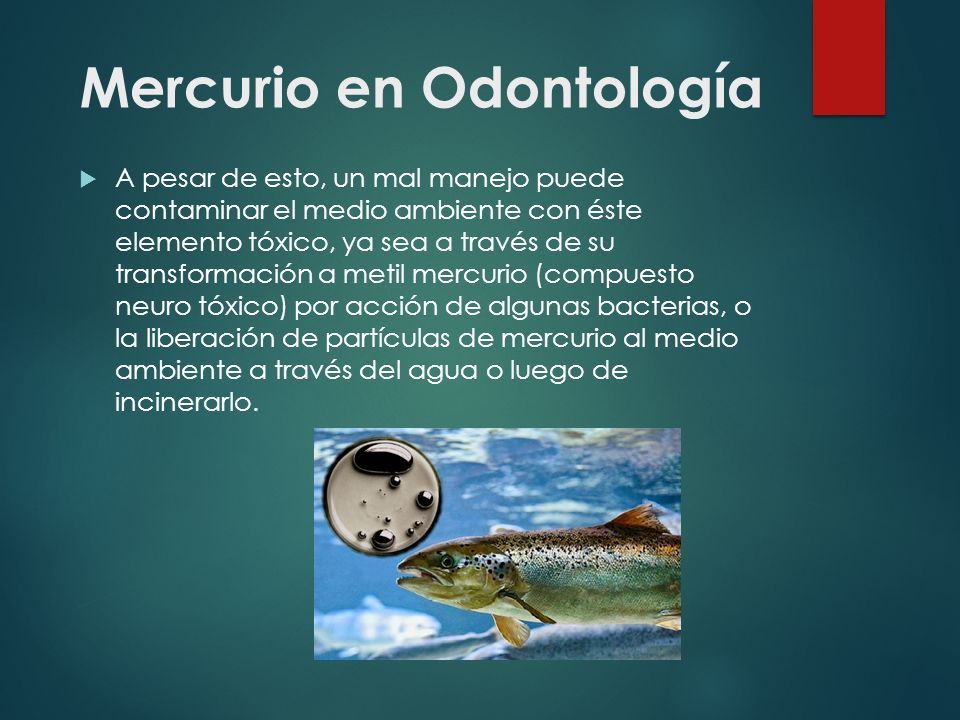 Mercurio en Odontología

A pesar de esto, un mal manejo puede contaminar el medio ambiente con éste elemento tóxico, ya sea a través de su transformación a metil mercurio (compuesto neuro tóxico) por acción de algunas bacterias, o la liberación de partículas de mercurio al medio ambiente a través del agua o luego de incinerarlo.